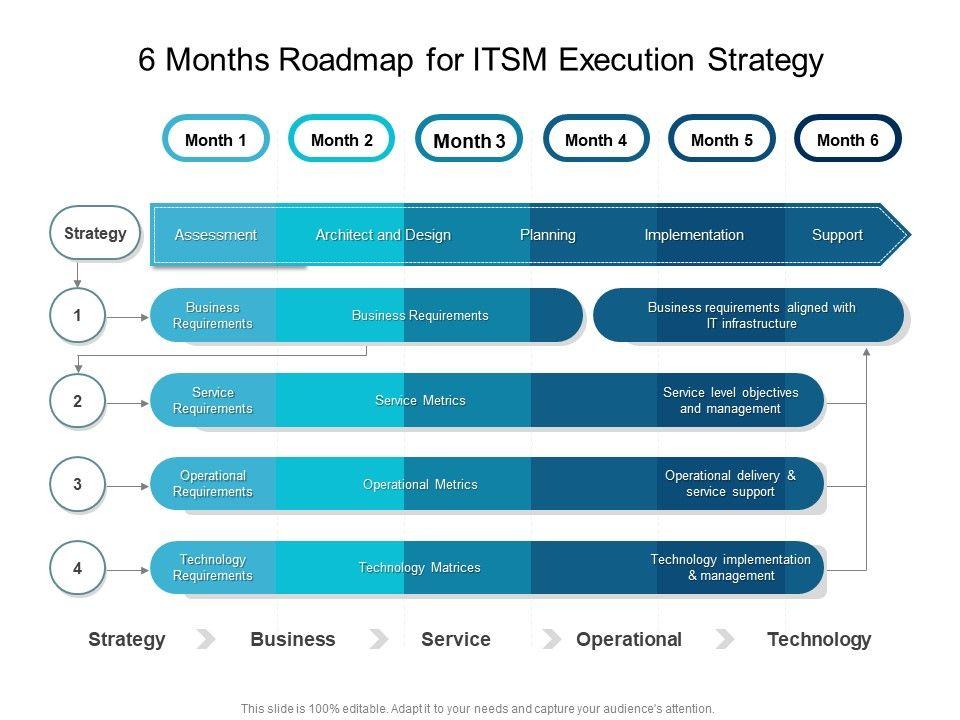 6 Months Roadmap for ITSM Execution Strategy

Month 1
Month 2
Month 3
Month 4
Month 5
Month 6

Strategy
Assessment
Architect and Design
Planning
Implementation
Support

1
Business Requirements
Business Requirements
Business requirements aligned with IT infrastructure

2
Service Requirements
Service Metrics
Service level objectives and management

3
Operational Requirements
Operational Metrics
Operational delivery & service support

4
Technology Requirements
Technology Matrices
Technology implementation & management

Strategy
Business
Service
Operational
Technology

This slide is 100% editable. Adapt it to your needs and capture your audience's attention.